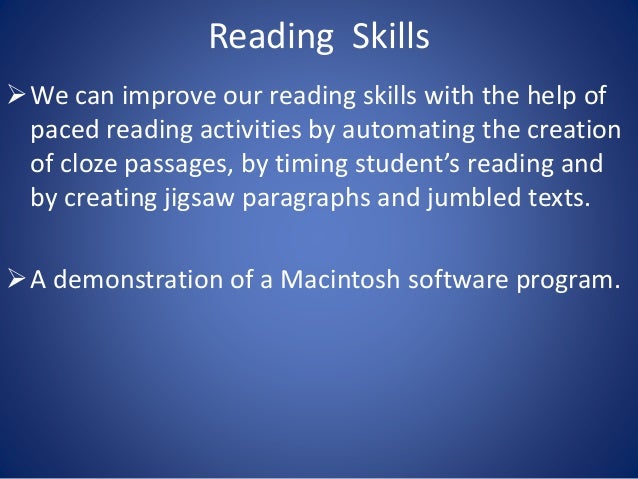 Reading Skills

➢ We can improve our reading skills with the help of paced reading activities by automating the creation of cloze passages, by timing student's reading and by creating jigsaw paragraphs and jumbled texts.

➢ A demonstration of a Macintosh software program.